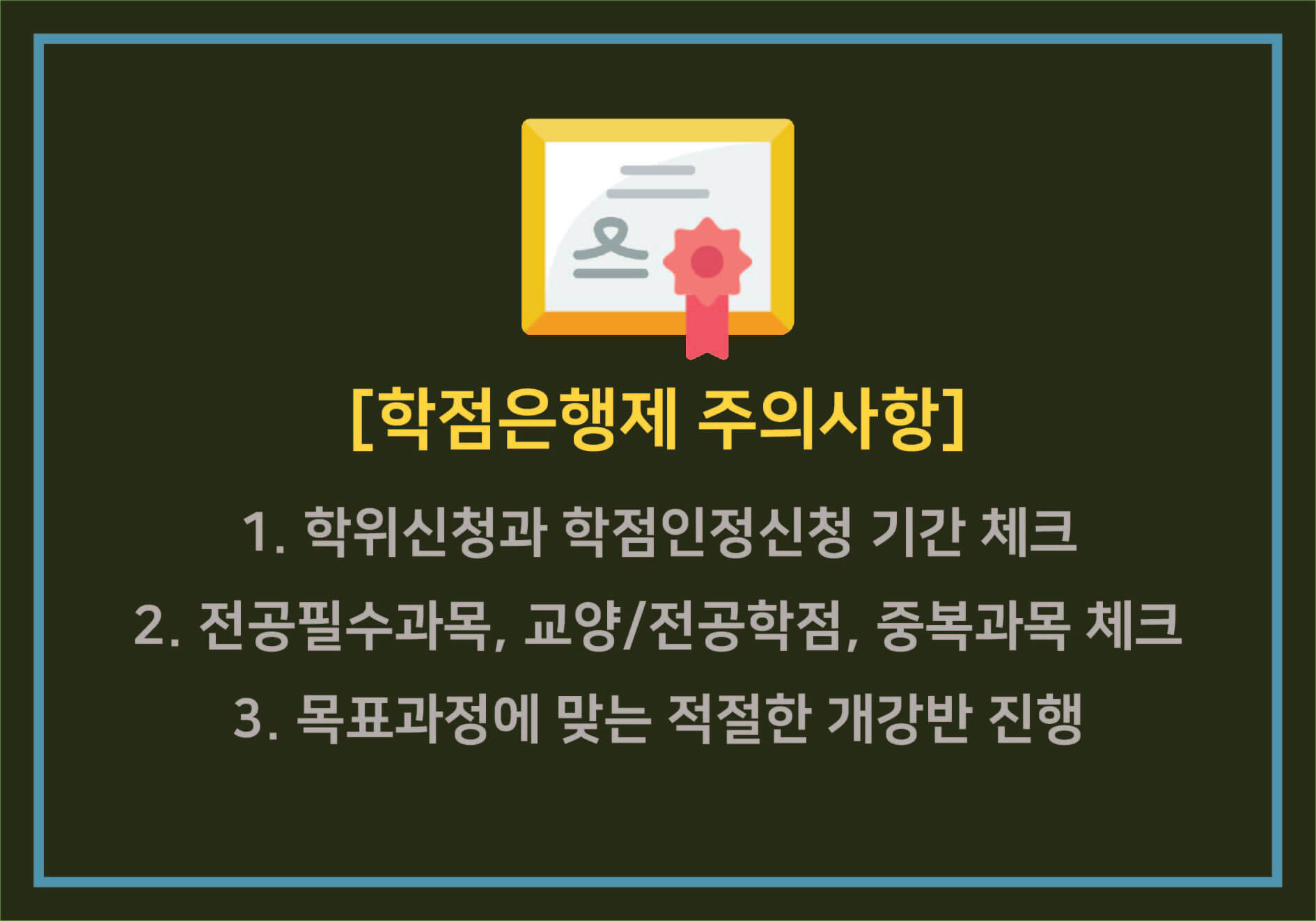 [학점은행제 주의사항]

1. 학위신청과 학점인정신청 기간 체크

2. 전공필수과목, 교양/전공학점, 중복과목 체크

3. 목표과정에 맞는 적절한 개강반 진행